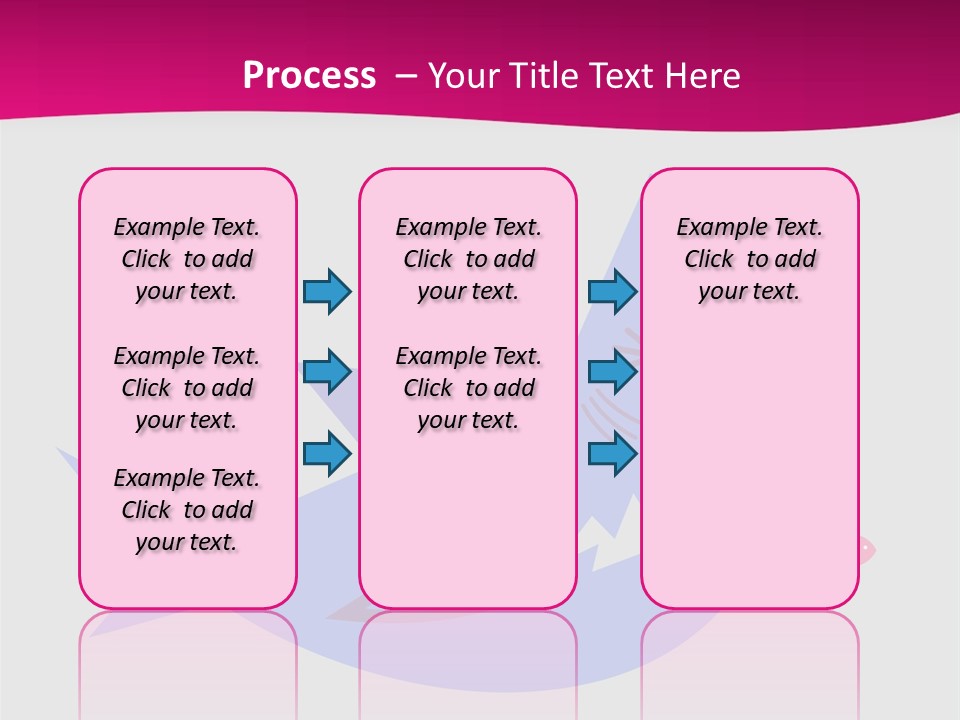 Process – Your Title Text Here

Example Text. Click to add your text.

Example Text. Click to add your text.

Example Text. Click to add your text.

Example Text. Click to add your text.

Example Text. Click to add your text.

Example Text. Click to add your text.